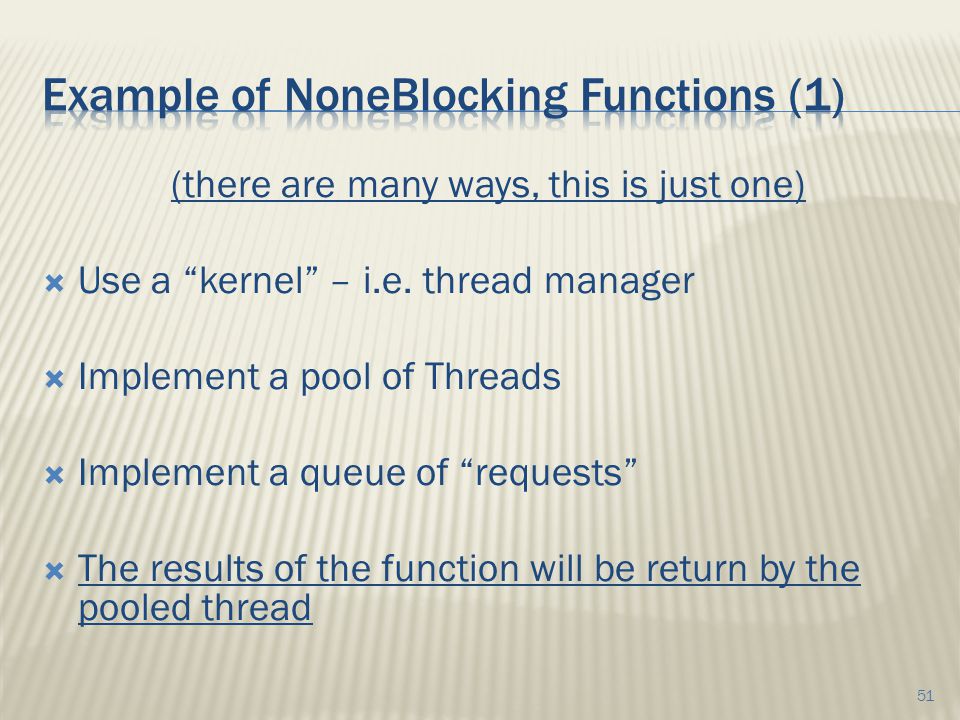 Example of NoneBlocking Functions (1)

(there are many ways, this is just one)

Use a “kernel” – i.e. thread manager

Implement a pool of Threads

Implement a queue of “requests”

The results of the function will be return by the pooled thread

51